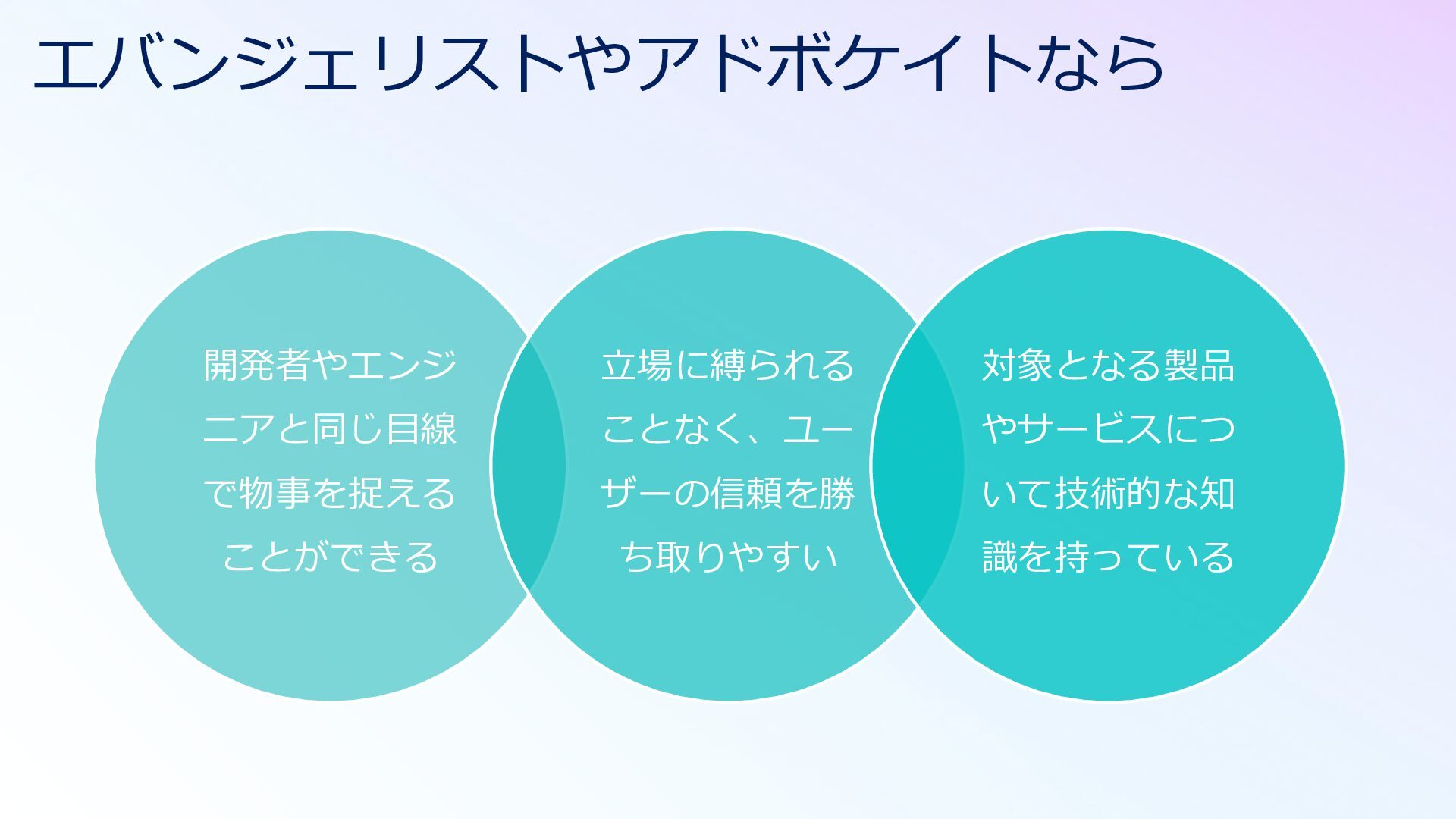 エバンジェリストやアドボケイトなら

開発者やエンジニアと同じ目線で物事を捉えることができる

立場に縛られることなく、ユーザーの信頼を勝ち取りやすい

対象となる製品やサービスについて技術的な知識を持っている